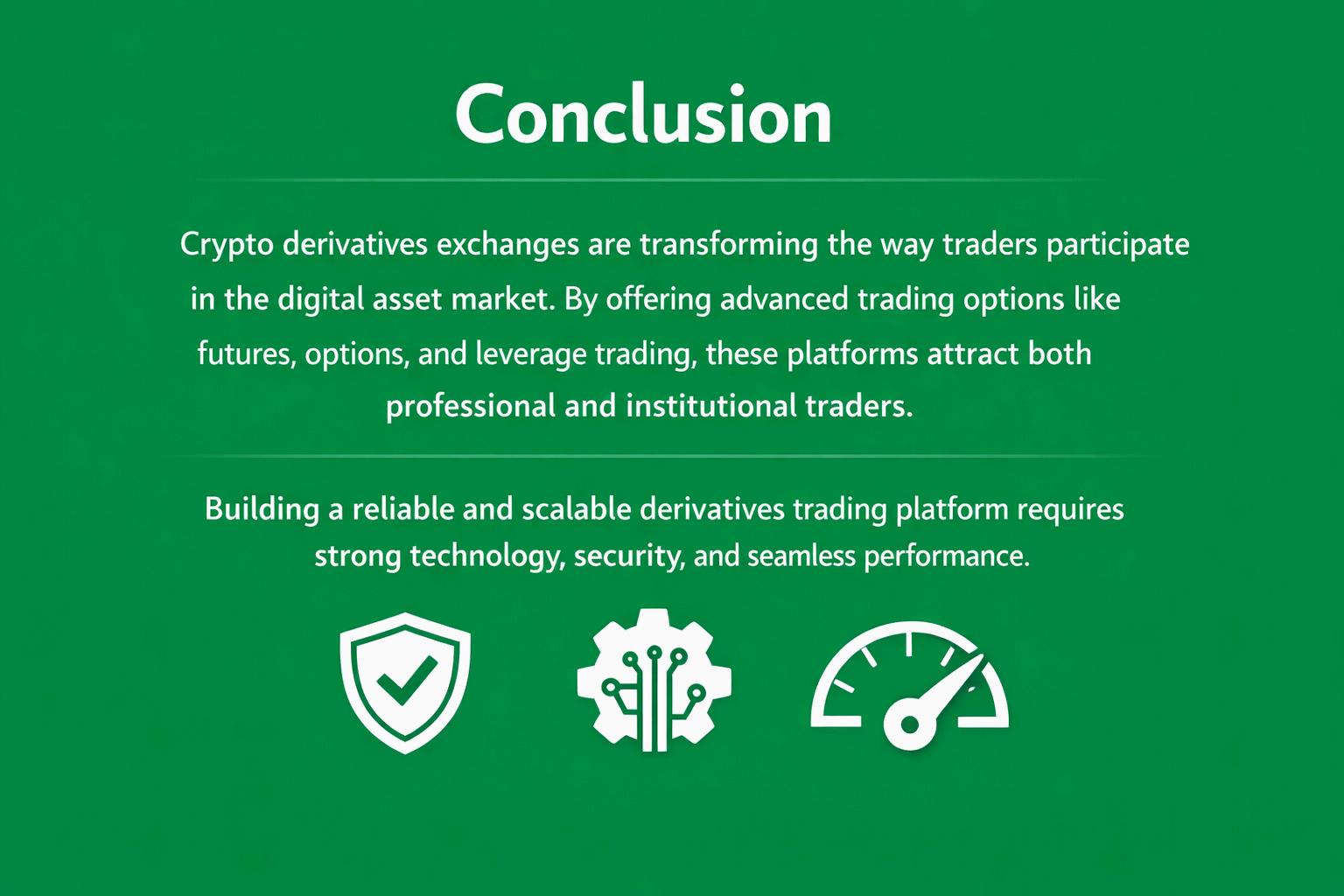 Conclusion

Crypto derivatives exchanges are transforming the way traders participate in the digital asset market. By offering advanced trading options like futures, options, and leverage trading, these platforms attract both professional and institutional traders.

Building a reliable and scalable derivatives trading platform requires strong technology, security, and seamless performance.